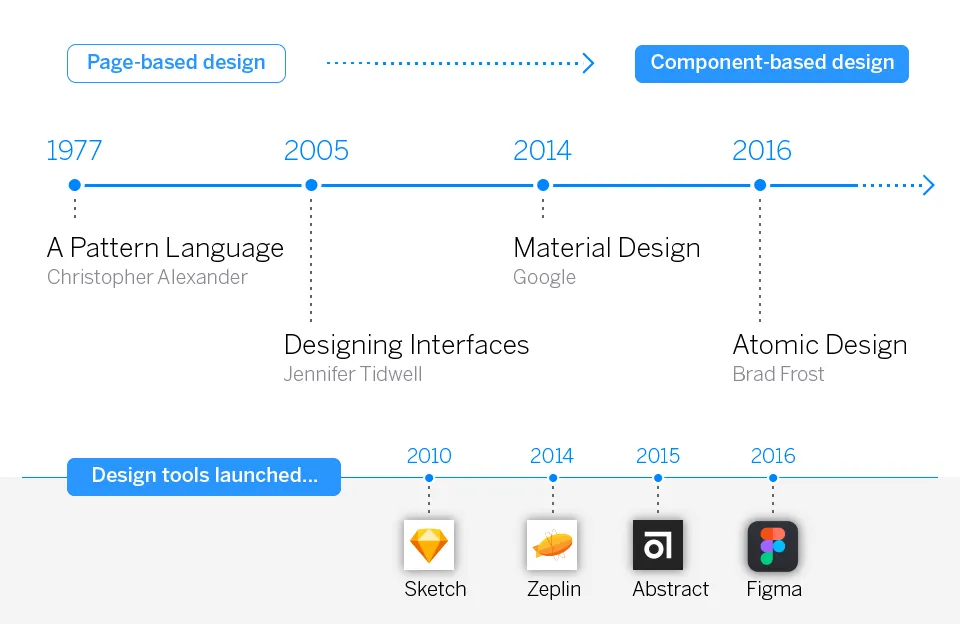 Page-based design

Component-based design

1977

2005

2014

2016

A Pattern Language
Christopher Alexander

Designing Interfaces
Jennifer Tidwell

Material Design
Google

Atomic Design
Brad Frost

Design tools launched...

2010

2014

2015

2016

Sketch

Zeplin

Abstract

Figma